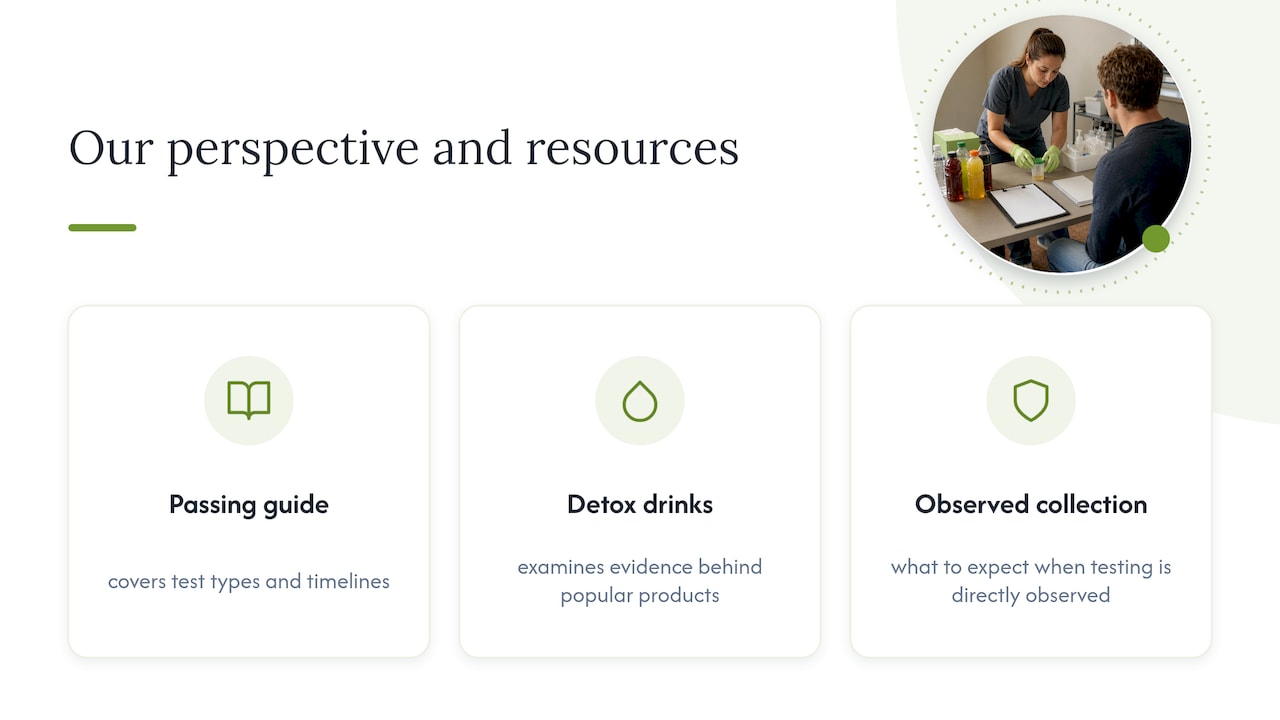 Our perspective and resources

Passing guide

covers test types and timelines

Detox drinks

examines evidence behind popular products

Observed collection

what to expect when testing is directly observed